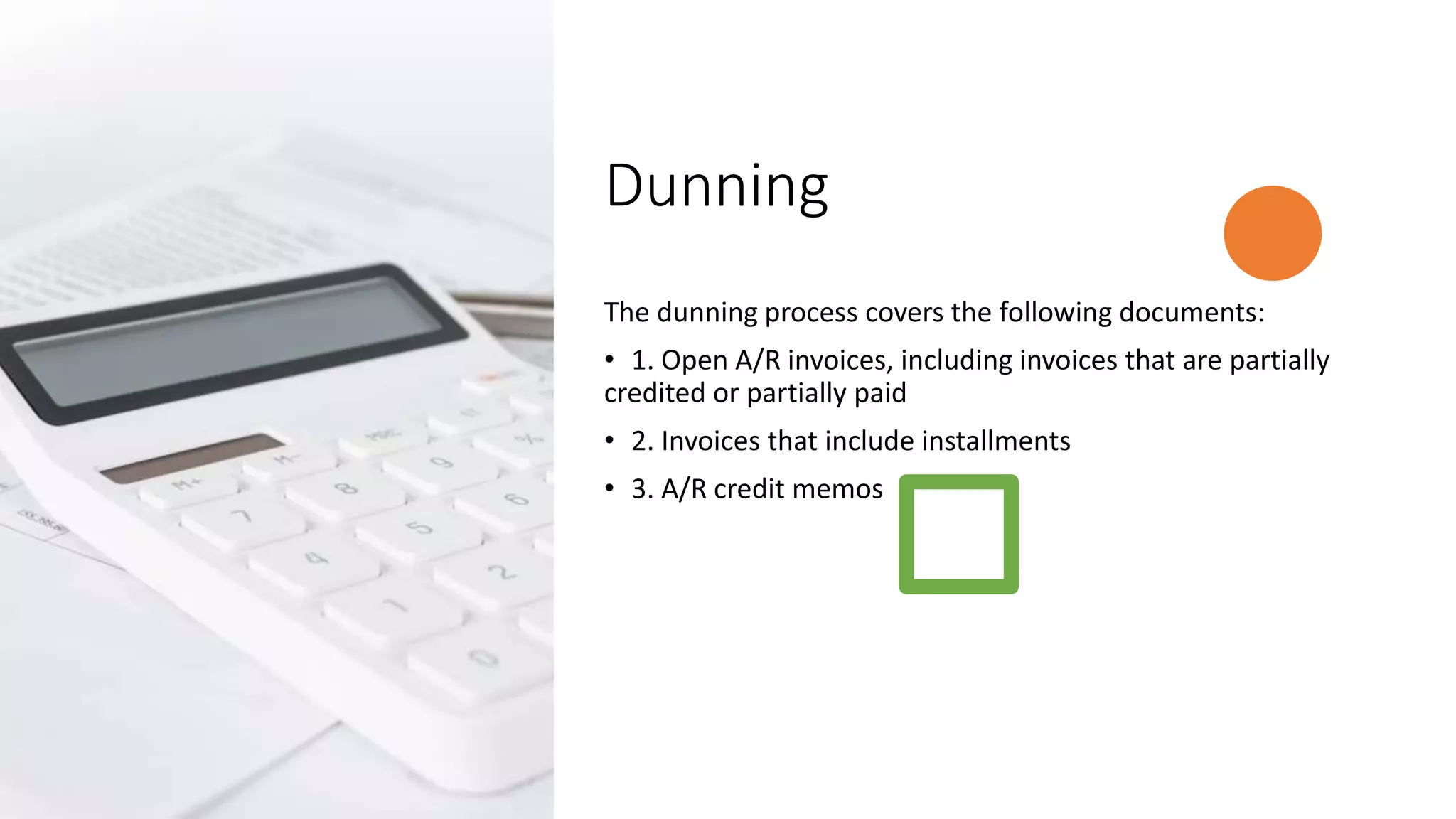 Dunning

The dunning process covers the following documents:

• 1. Open A/R invoices, including invoices that are partially credited or partially paid

• 2. Invoices that include installments

• 3. A/R credit memos